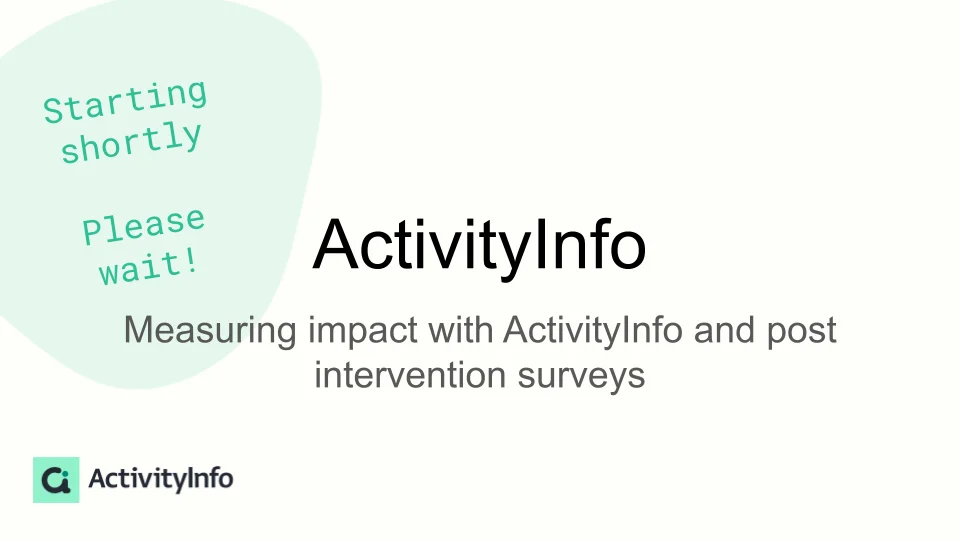 Starting shortly

Please wait!

ActivityInfo

Measuring impact with ActivityInfo and post intervention surveys

ActivityInfo